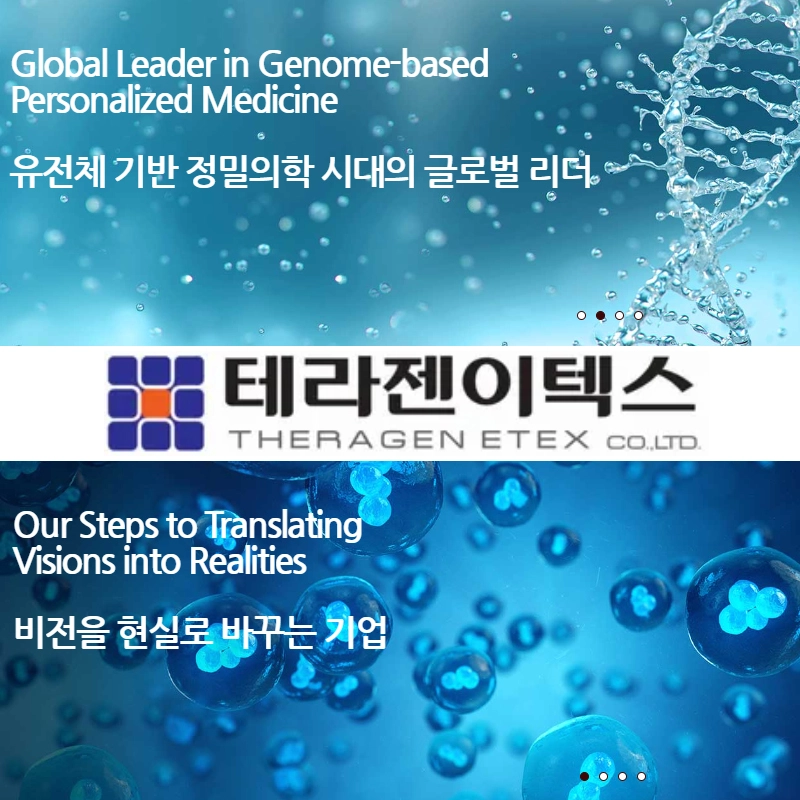 Global Leader in Genome-based Personalized Medicine

유전체 기반 정밀의학 시대의 글로벌 리더

테라젠이텍스
THERAGEN ETEX CO.,LTD.

Our Steps to Translating Visions into Realities

비전을 현실로 바꾸는 기업